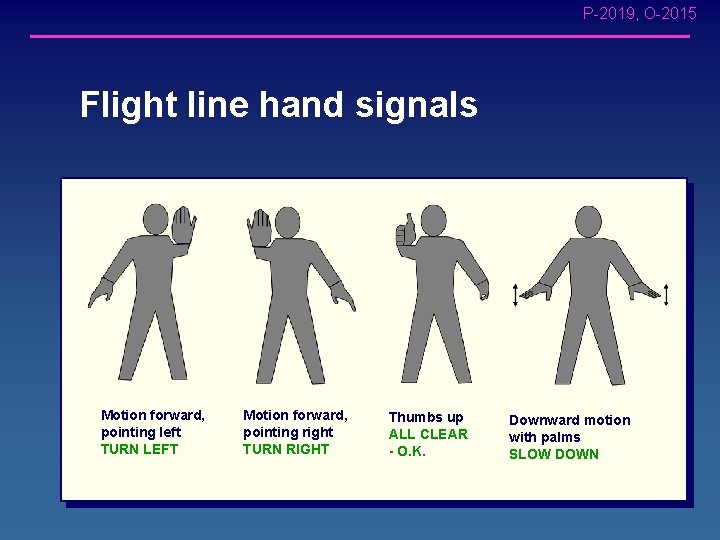 P-2019, O-2015

Flight line hand signals

Motion forward, pointing left
TURN LEFT

Motion forward, pointing right
TURN RIGHT

Thumbs up
ALL CLEAR - O.K.

Downward motion with palms
SLOW DOWN